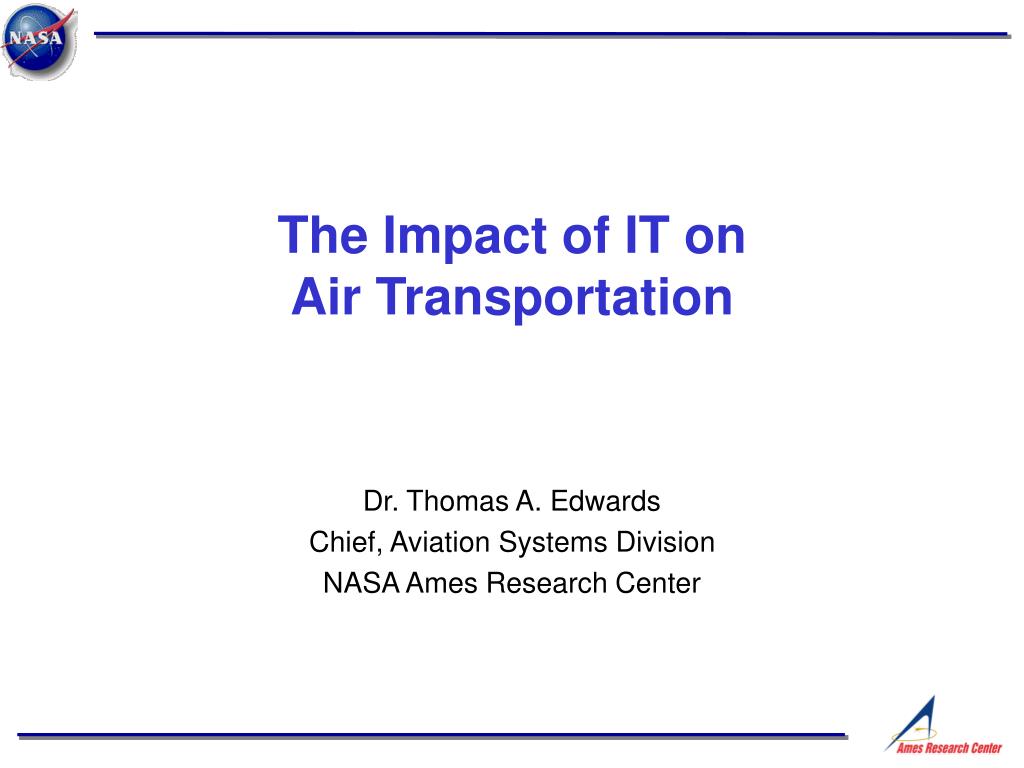 NASA

The Impact of IT on
Air Transportation

Dr. Thomas A. Edwards
Chief, Aviation Systems Division
NASA Ames Research Center

Ames Research Center